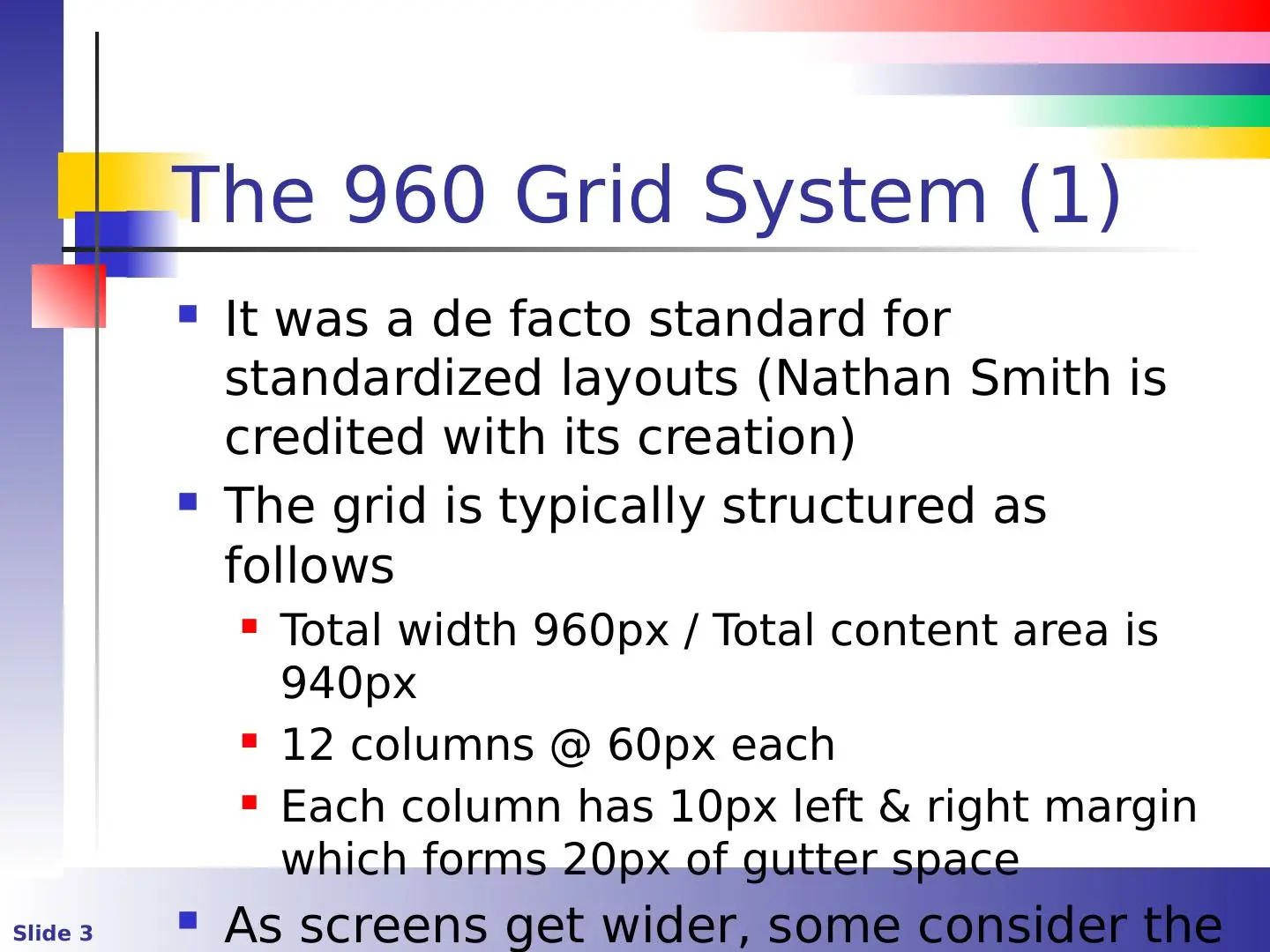 The 960 Grid System (1)

- It was a de facto standard for standardized layouts (Nathan Smith is credited with its creation)
- The grid is typically structured as follows
  - Total width 960px / Total content area is 940px
  - 12 columns @ 60px each
  - Each column has 10px left & right margin which forms 20px of gutter space
- As screens get wider, some consider the

Slide 3